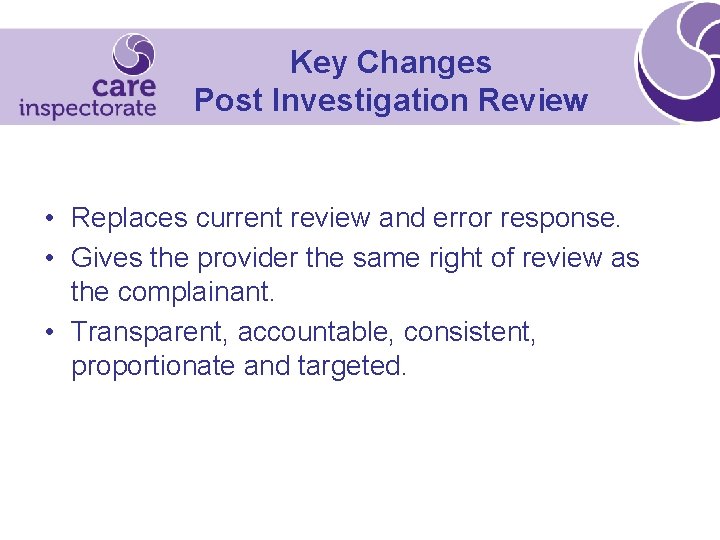 care
inspectorate

Key Changes
Post Investigation Review

• Replaces current review and error response.
• Gives the provider the same right of review as the complainant.
• Transparent, accountable, consistent, proportionate and targeted.